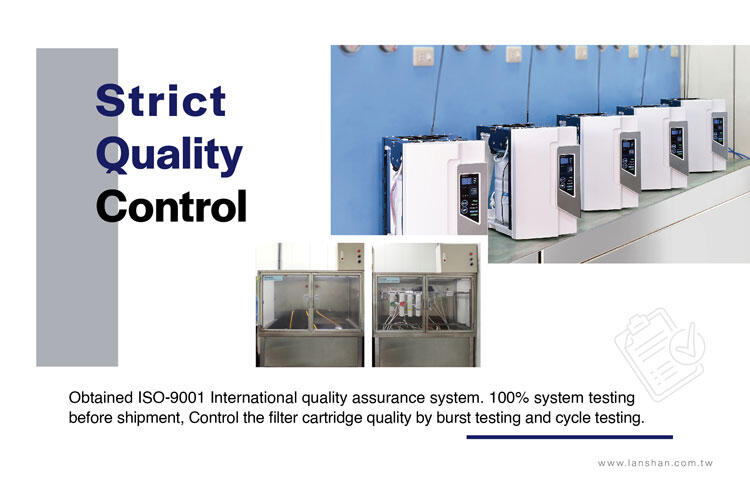 Strict Quality Control

Obtained ISO-9001 International quality assurance system. 100% system testing before shipment, Control the filter cartridge quality by burst testing and cycle testing.

www.lanshan.com.tw